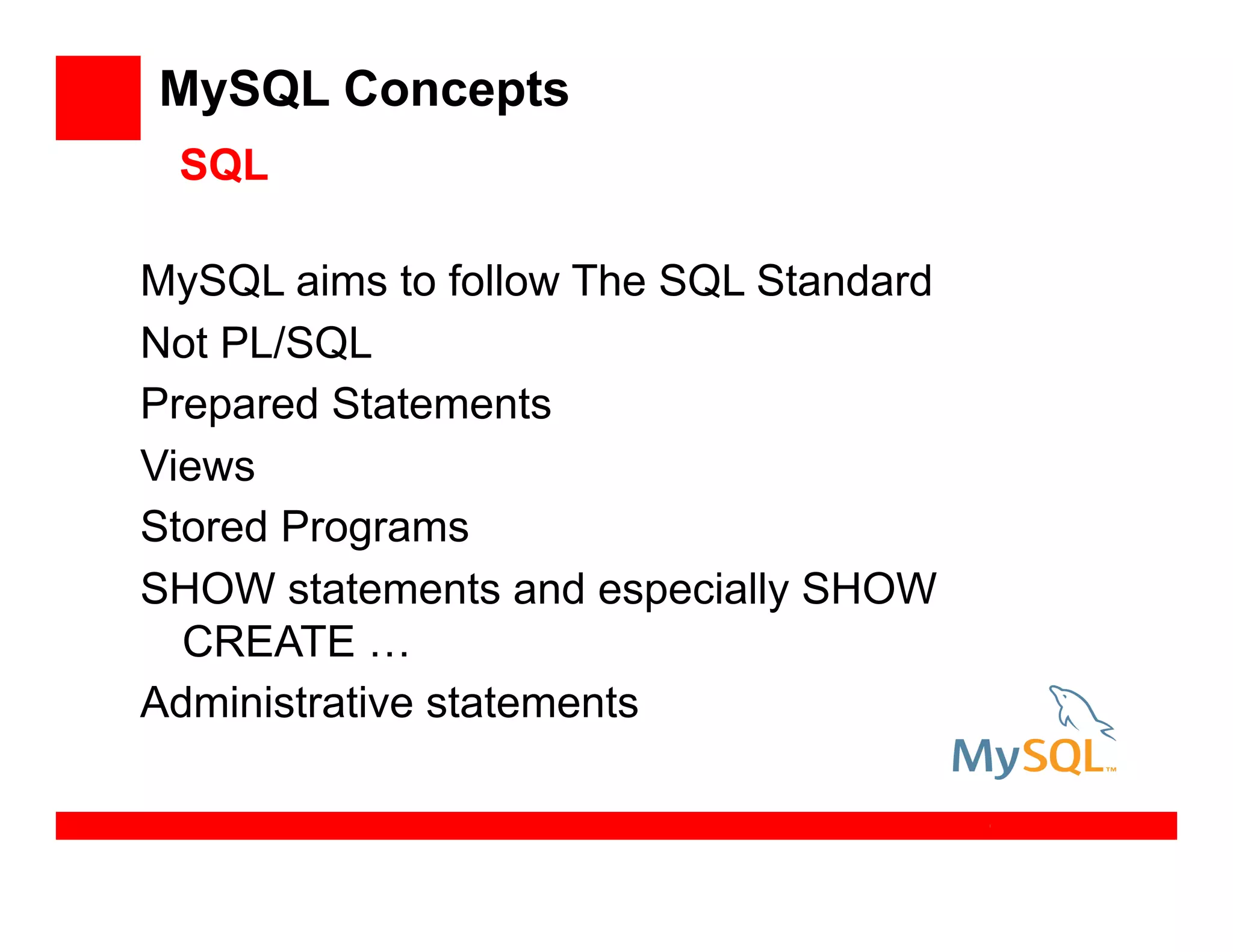 MySQL Concepts

SQL

MySQL aims to follow The SQL Standard

Not PL/SQL

Prepared Statements

Views

Stored Programs

SHOW statements and especially SHOW CREATE …

Administrative statements

MySQL™